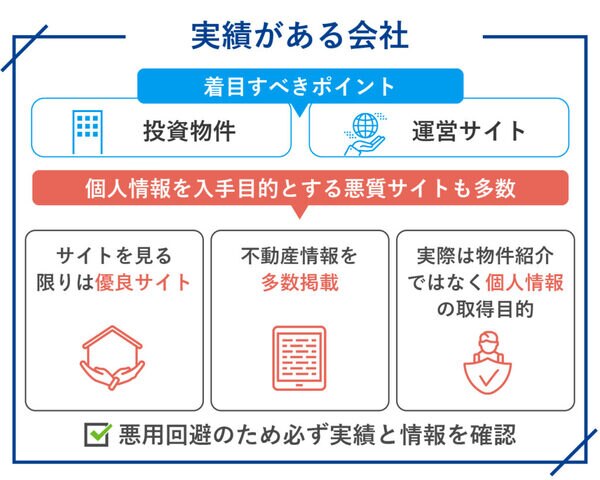 実績がある会社

着目すべきポイント

投資物件

運営サイト

個人情報を入手目的とする悪質サイトも多数

サイトを見る限りは優良サイト

不動産情報を多数掲載

実際は物件紹介ではなく個人情報の取得目的

悪用回避のため必ず実績と情報を確認